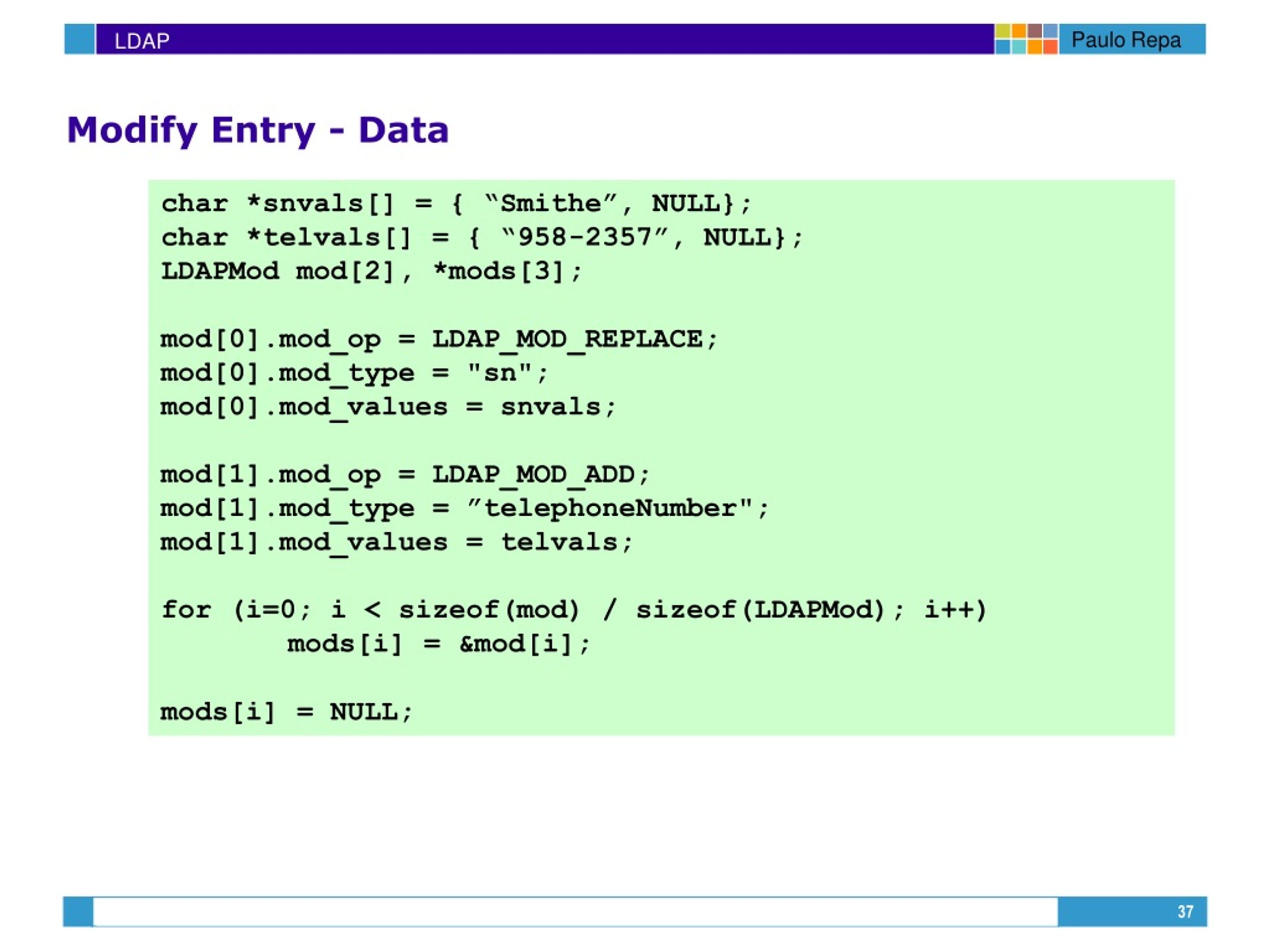 LDAP

Paulo Repa

Modify Entry - Data

char *snvals[] = { “Smithe”, NULL};
char *telvals[] = { “958-2357”, NULL};
LDAPMod mod[2], *mods[3];

mod[0].mod_op = LDAP_MOD_REPLACE;
mod[0].mod_type = "sn";
mod[0].mod_values = snvals;

mod[1].mod_op = LDAP_MOD_ADD;
mod[1].mod_type = ”telephoneNumber";
mod[1].mod_values = telvals;

for (i=0; i < sizeof(mod) / sizeof(LDAPMod); i++)
        mods[i] = &mod[i];

mods[i] = NULL;

37